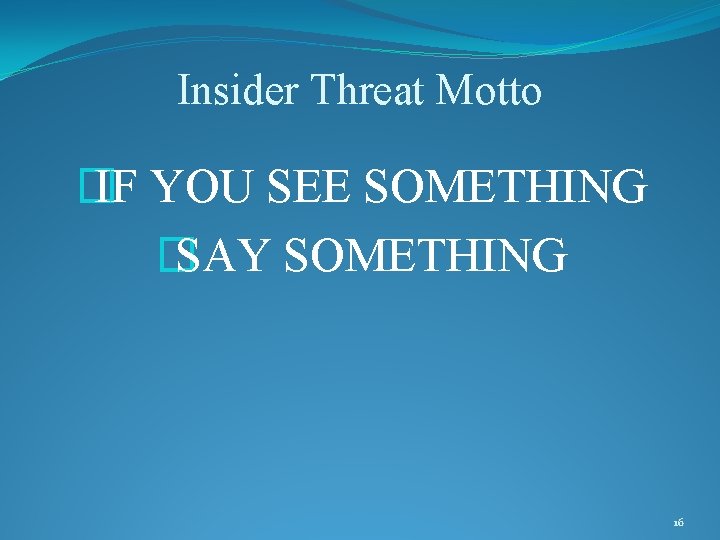 Insider Threat Motto

IF YOU SEE SOMETHING

SAY SOMETHING

16